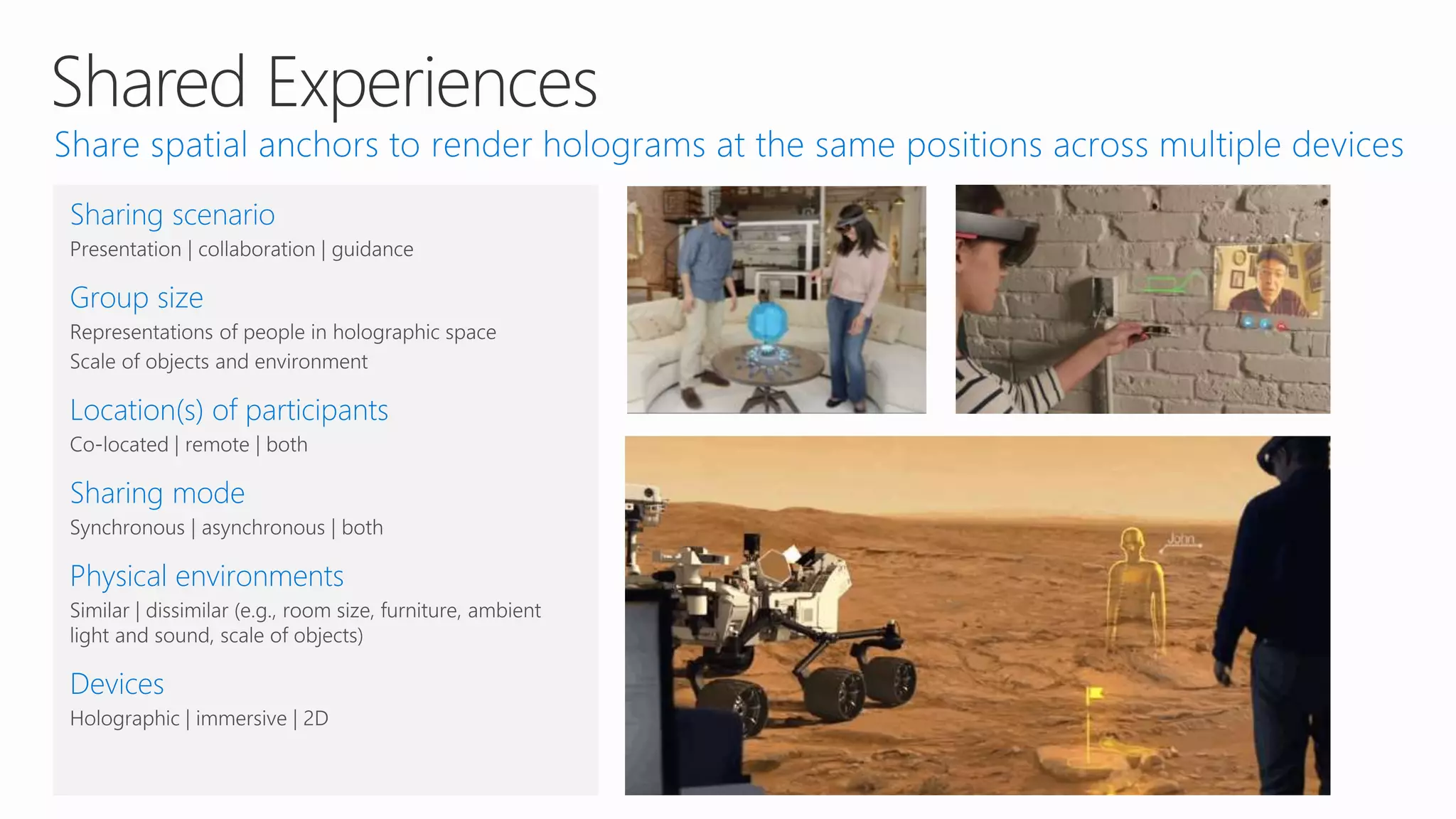 Shared Experiences

Share spatial anchors to render holograms at the same positions across multiple devices

Sharing scenario
Presentation | collaboration | guidance

Group size
Representations of people in holographic space
Scale of objects and environment

Location(s) of participants
Co-located | remote | both

Sharing mode
Synchronous | asynchronous | both

Physical environments
Similar | dissimilar (e.g., room size, furniture, ambient light and sound, scale of objects)

Devices
Holographic | immersive | 2D

John